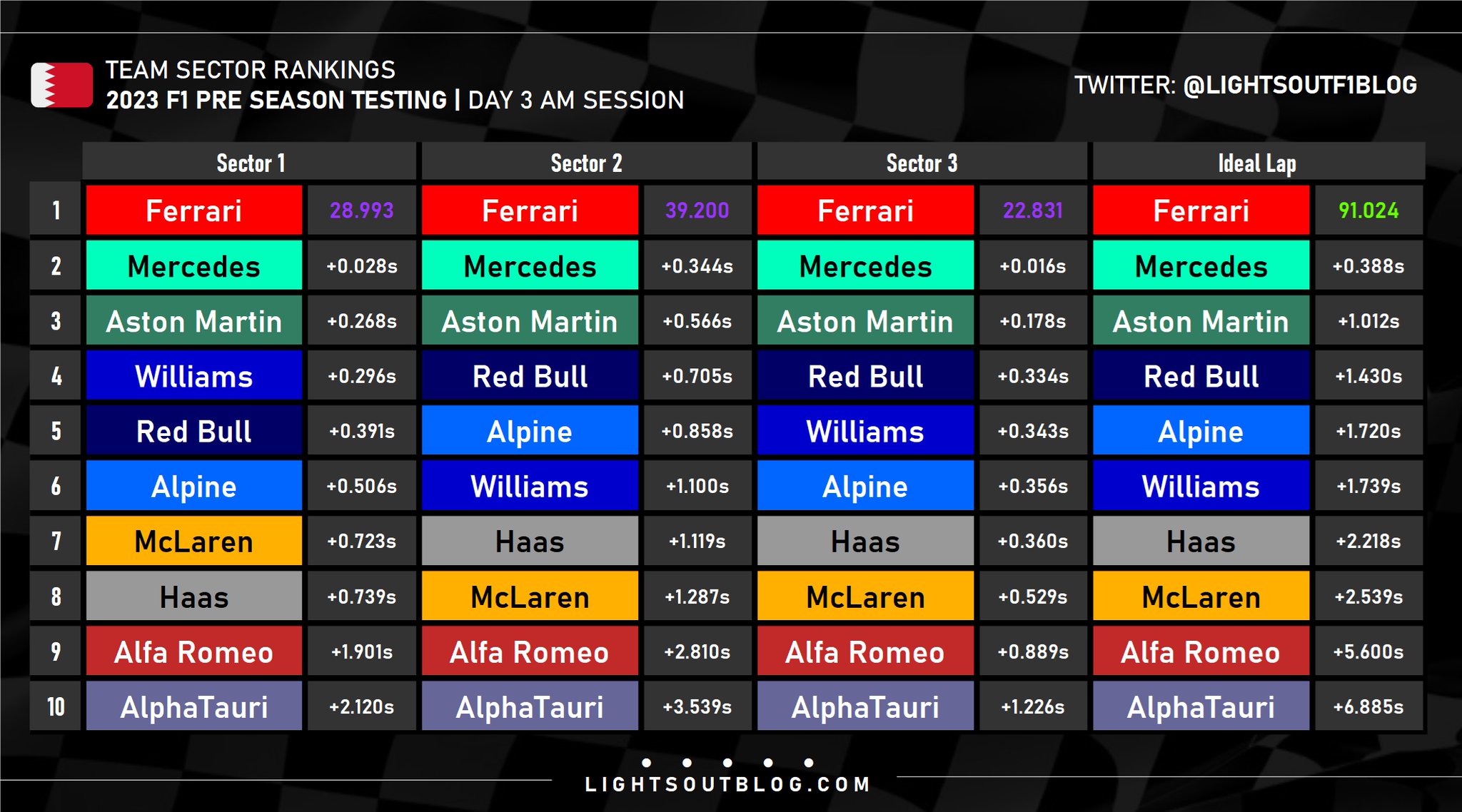 TEAM SECTOR RANKINGS
2023 F1 PRE SEASON TESTING | DAY 3 AM SESSION

TWITTER: @LIGHTSOUTF1BLOG

| | Sector 1 | | Sector 2 | | Sector 3 | | Ideal Lap | |
|---|---|---|---|---|---|---|---|---|
| 1 | Ferrari | 28.993 | Ferrari | 39.200 | Ferrari | 22.831 | Ferrari | 91.024 |
| 2 | Mercedes | +0.028s | Mercedes | +0.344s | Mercedes | +0.016s | Mercedes | +0.388s |
| 3 | Aston Martin | +0.268s | Aston Martin | +0.566s | Aston Martin | +0.178s | Aston Martin | +1.012s |
| 4 | Williams | +0.296s | Red Bull | +0.705s | Red Bull | +0.334s | Red Bull | +1.430s |
| 5 | Red Bull | +0.391s | Alpine | +0.858s | Williams | +0.343s | Alpine | +1.720s |
| 6 | Alpine | +0.506s | Williams | +1.100s | Alpine | +0.356s | Williams | +1.739s |
| 7 | McLaren | +0.723s | Haas | +1.119s | Haas | +0.360s | Haas | +2.218s |
| 8 | Haas | +0.739s | McLaren | +1.287s | McLaren | +0.529s | McLaren | +2.539s |
| 9 | Alfa Romeo | +1.901s | Alfa Romeo | +2.810s | Alfa Romeo | +0.889s | Alfa Romeo | +5.600s |
| 10 | AlphaTauri | +2.120s | AlphaTauri | +3.539s | AlphaTauri | +1.226s | AlphaTauri | +6.885s |

LIGHTSOUTBLOG.COM